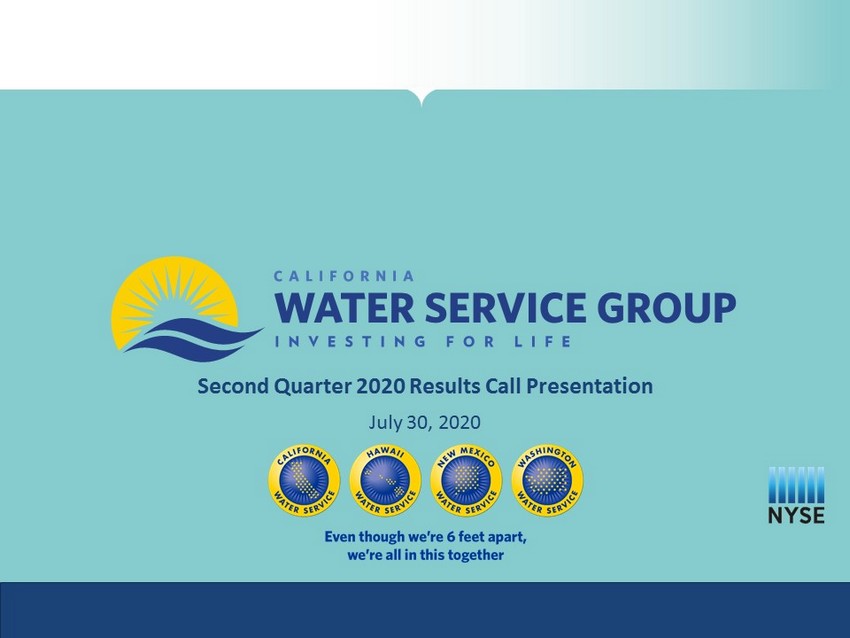 CALIFORNIA
WATER SERVICE GROUP
INVESTING FOR LIFE

Second Quarter 2020 Results Call Presentation

July 30, 2020

CALIFORNIA WATER SERVICE

HAWAII WATER SERVICE

NEW MEXICO WATER SERVICE

WASHINGTON WATER SERVICE

NYSE

Even though we're 6 feet apart, we're all in this together